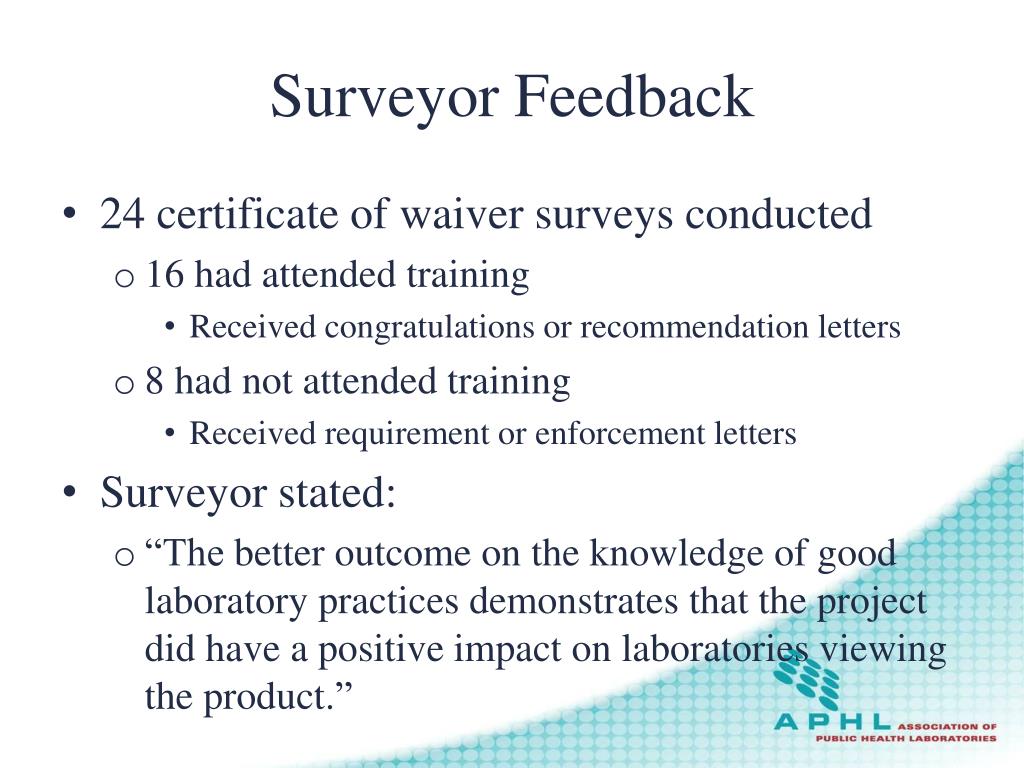 Surveyor Feedback

• 24 certificate of waiver surveys conducted
o 16 had attended training
• Received congratulations or recommendation letters
o 8 had not attended training
• Received requirement or enforcement letters
• Surveyor stated:
o “The better outcome on the knowledge of good laboratory practices demonstrates that the project did have a positive impact on laboratories viewing the product.”

APHL ASSOCIATION OF PUBLIC HEALTH LABORATORIES